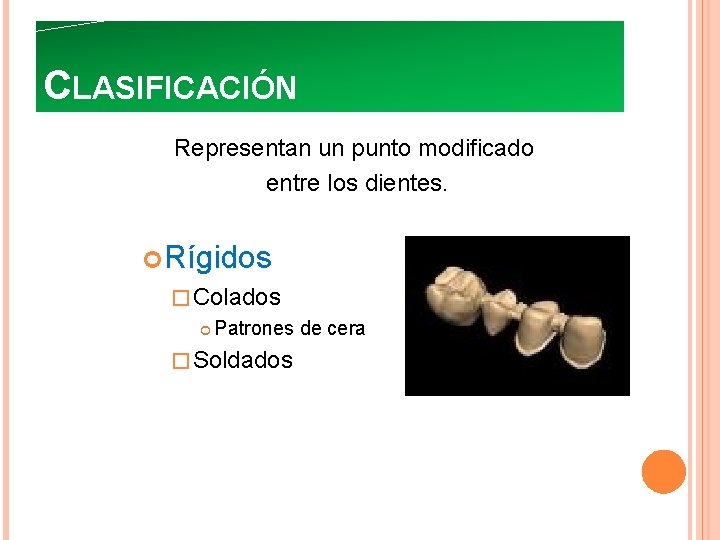 CLASIFICACIÓN

Representan un punto modificado entre los dientes.

Rígidos

Colados

Patrones de cera

Soldados